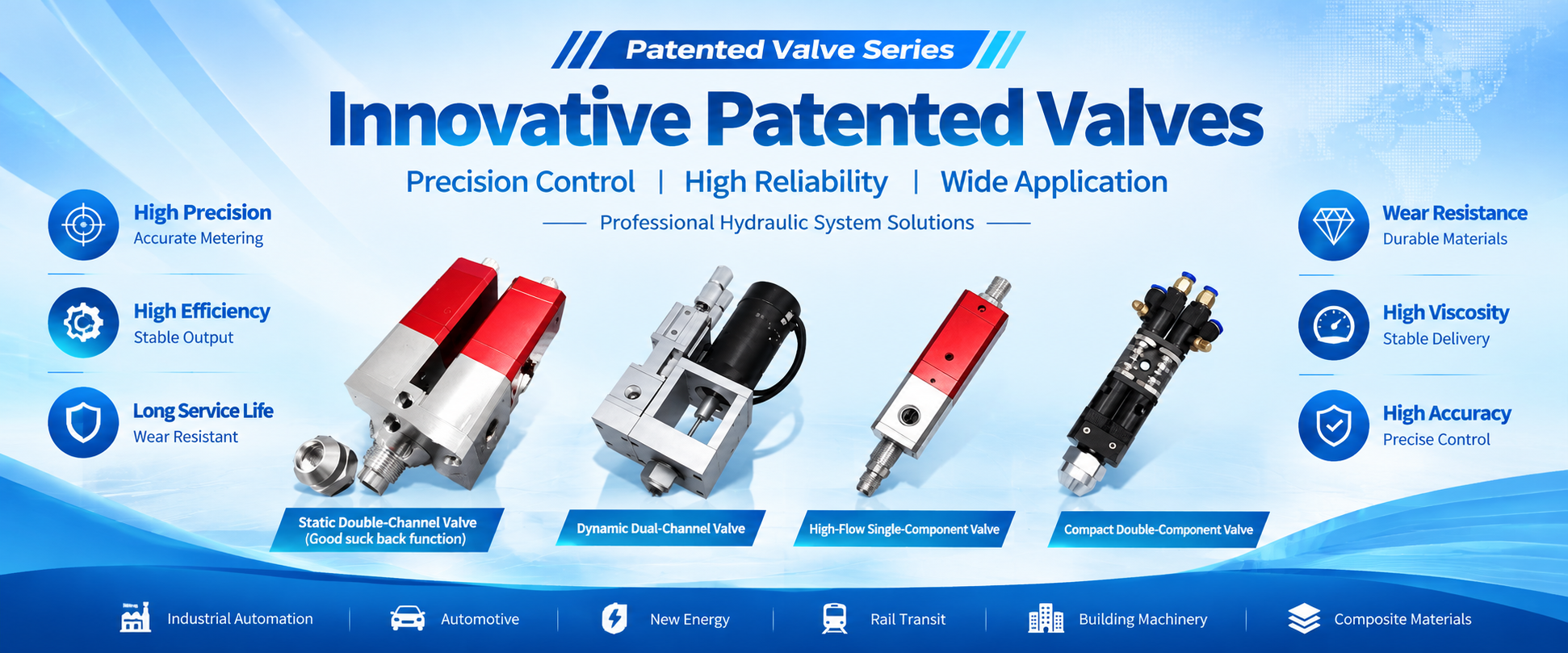 Patented Valve Series

Innovative Patented Valves

Precision Control | High Reliability | Wide Application

Professional Hydraulic System Solutions

High Precision
Accurate Metering

High Efficiency
Stable Output

Long Service Life
Wear Resistant

Wear Resistance
Durable Materials

High Viscosity
Stable Delivery

High Accuracy
Precise Control

Static Double-Channel Valve
(Good suck back function)

Dynamic Dual-Channel Valve

High-Flow Single-Component Valve

Compact Double-Component Valve

Industrial Automation | Automotive | New Energy | Rail Transit | Building Machinery | Composite Materials